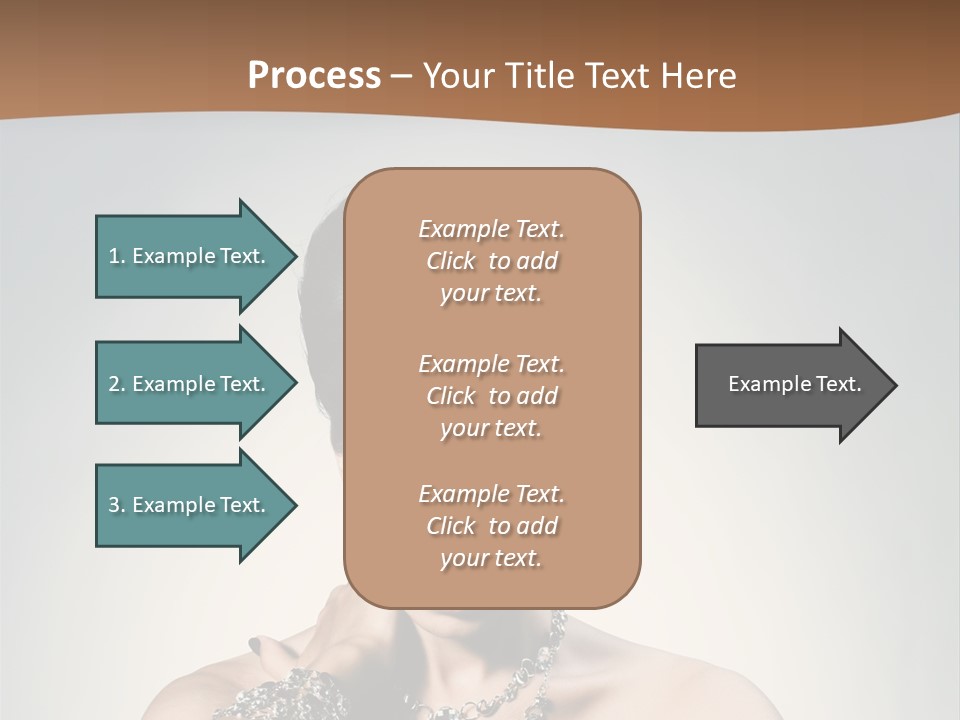 Process – Your Title Text Here

1. Example Text.

2. Example Text.

3. Example Text.

Example Text. Click to add your text.

Example Text. Click to add your text.

Example Text. Click to add your text.

Example Text.